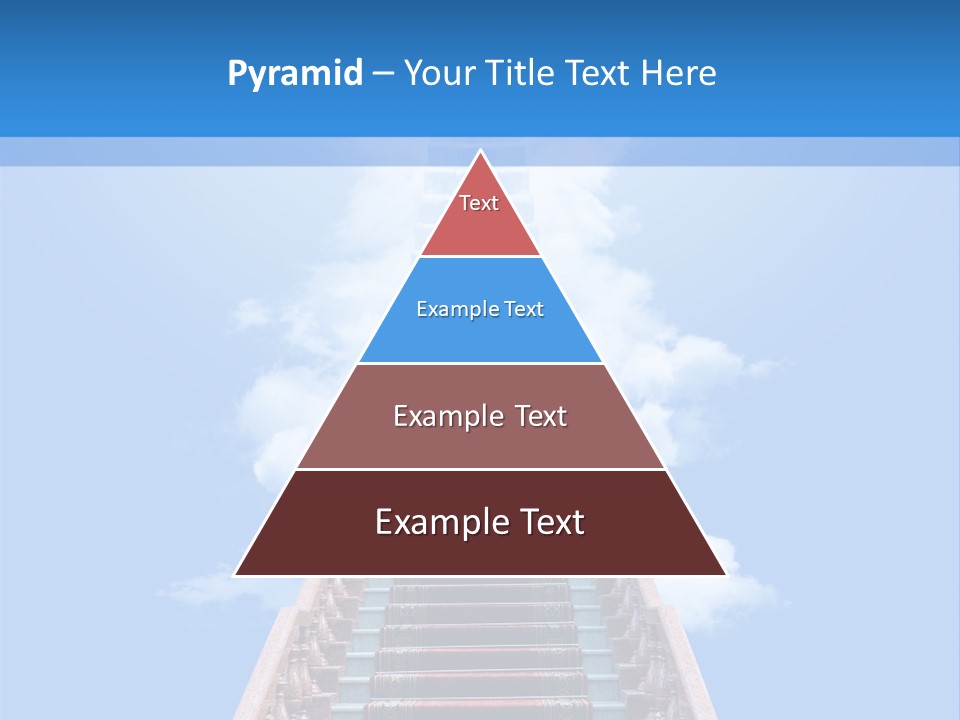 Pyramid – Your Title Text Here

Text

Example Text

Example Text

Example Text